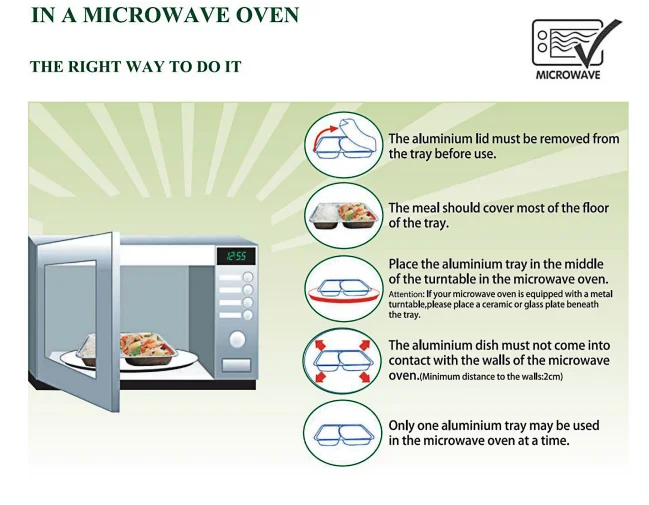 IN A MICROWAVE OVEN

THE RIGHT WAY TO DO IT

MICROWAVE

12:55

The aluminium lid must be removed from the tray before use.

The meal should cover most of the floor of the tray.

Place the aluminium tray in the middle of the turntable in the microwave oven.
Attention: If your microwave oven is equipped with a metal turntable,please place a ceramic or glass plate beneath the tray.

The aluminium dish must not come into contact with the walls of the microwave oven.(Minimum distance to the walls:2cm)

Only one aluminium tray may be used in the microwave oven at a time.